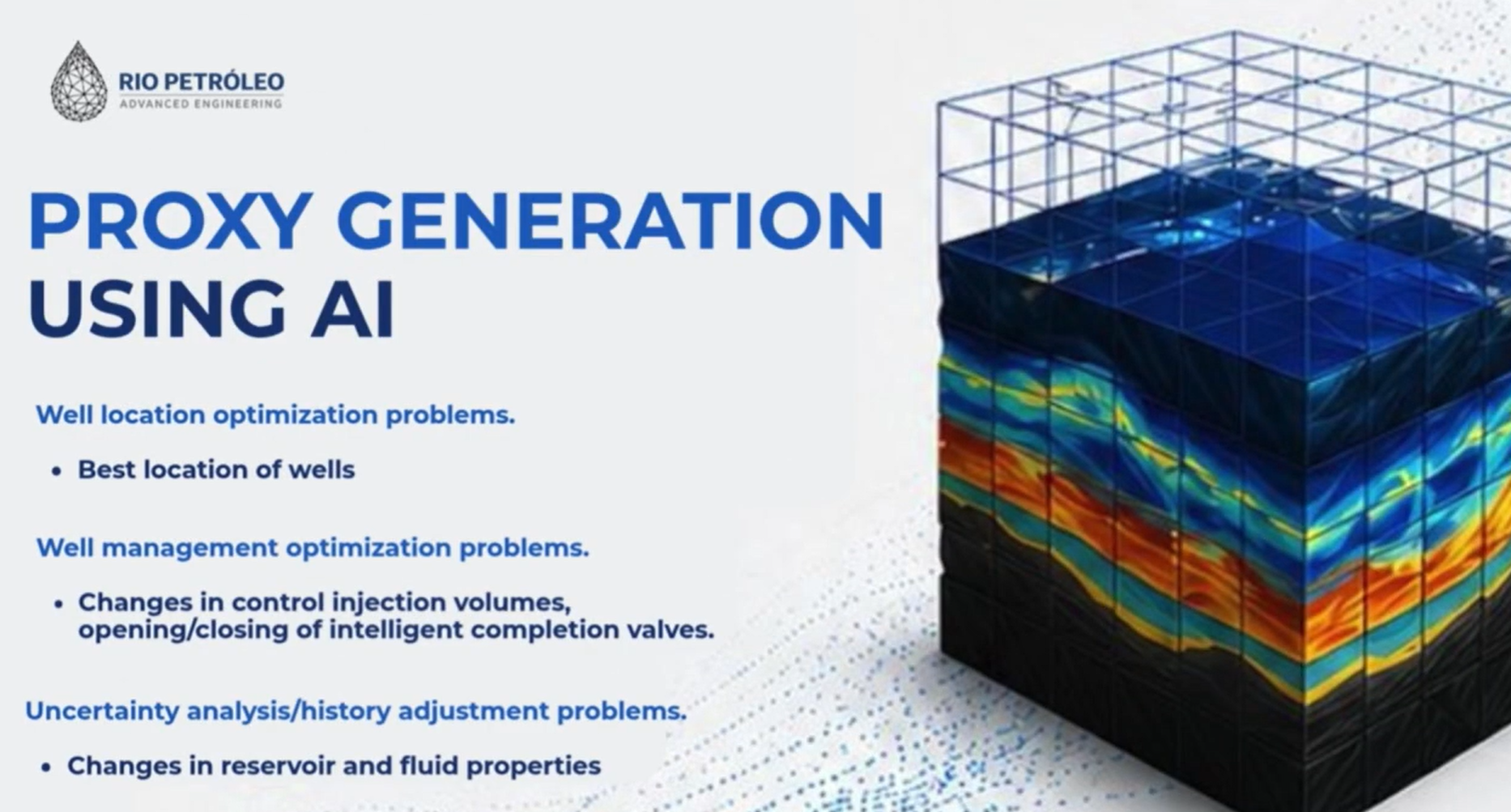 RIO PETRÓLEO
ADVANCED ENGINEERING

PROXY GENERATION
USING AI

Well location optimization problems.

• Best location of wells

Well management optimization problems.

• Changes in control injection volumes, opening/closing of intelligent completion valves.

Uncertainty analysis/history adjustment problems.

• Changes in reservoir and fluid properties